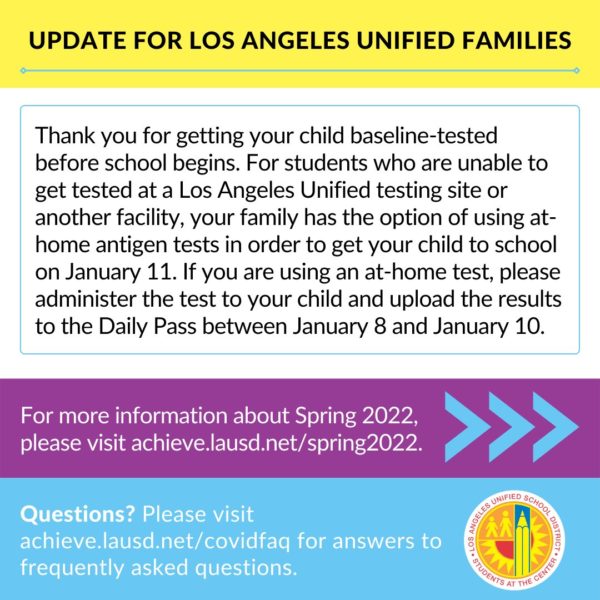 UPDATE FOR LOS ANGELES UNIFIED FAMILIES

Thank you for getting your child baseline-tested before school begins. For students who are unable to get tested at a Los Angeles Unified testing site or another facility, your family has the option of using at-home antigen tests in order to get your child to school on January 11. If you are using an at-home test, please administer the test to your child and upload the results to the Daily Pass between January 8 and January 10.

For more information about Spring 2022, please visit achieve.lausd.net/spring2022.

Questions? Please visit achieve.lausd.net/covidfaq for answers to frequently asked questions.

LOS ANGELES UNIFIED SCHOOL DISTRICT
STUDENTS AT THE CENTER